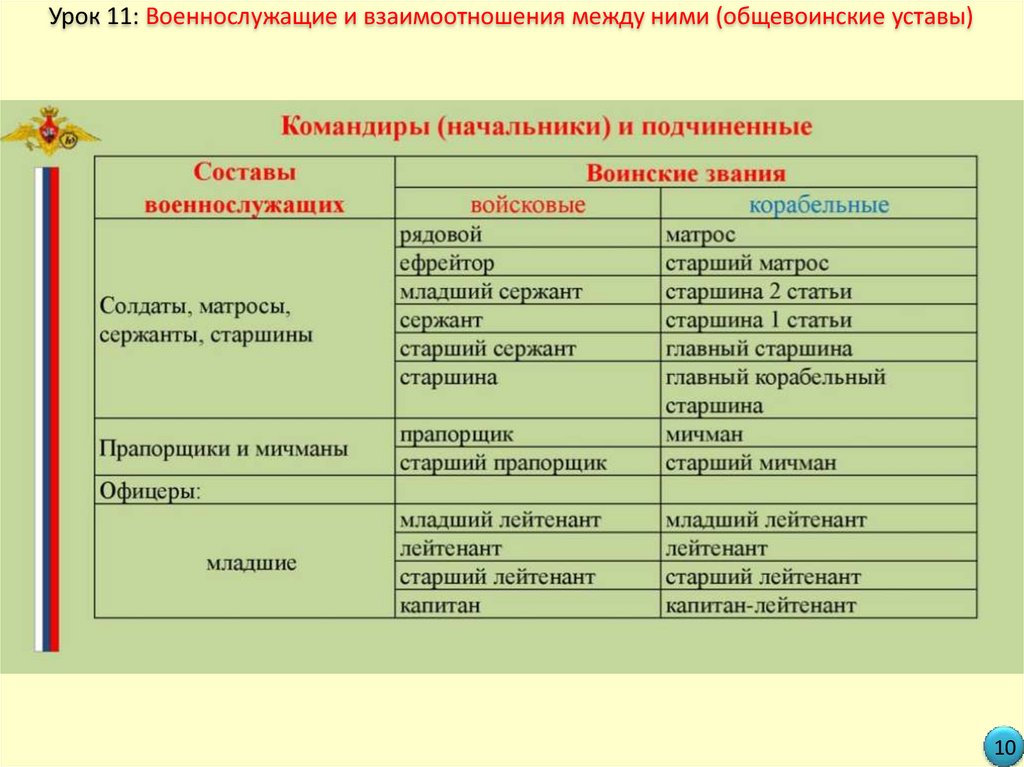 Урок 11: Военнослужащие и взаимоотношения между ними (общевоинские уставы)

Командиры (начальники) и подчиненные

| Составы военнослужащих | Воинские звания | |
|---|---|---|
| | войсковые | корабельные |
| Солдаты, матросы, сержанты, старшины | рядовой | матрос |
| | ефрейтор | старший матрос |
| | младший сержант | старшина 2 статьи |
| | сержант | старшина 1 статьи |
| | старший сержант | главный старшина |
| | старшина | главный корабельный старшина |
| Прапорщики и мичманы | прапорщик | мичман |
| | старший прапорщик | старший мичман |
| Офицеры: | | |
| младшие | младший лейтенант | младший лейтенант |
| | лейтенант | лейтенант |
| | старший лейтенант | старший лейтенант |
| | капитан | капитан-лейтенант |

10